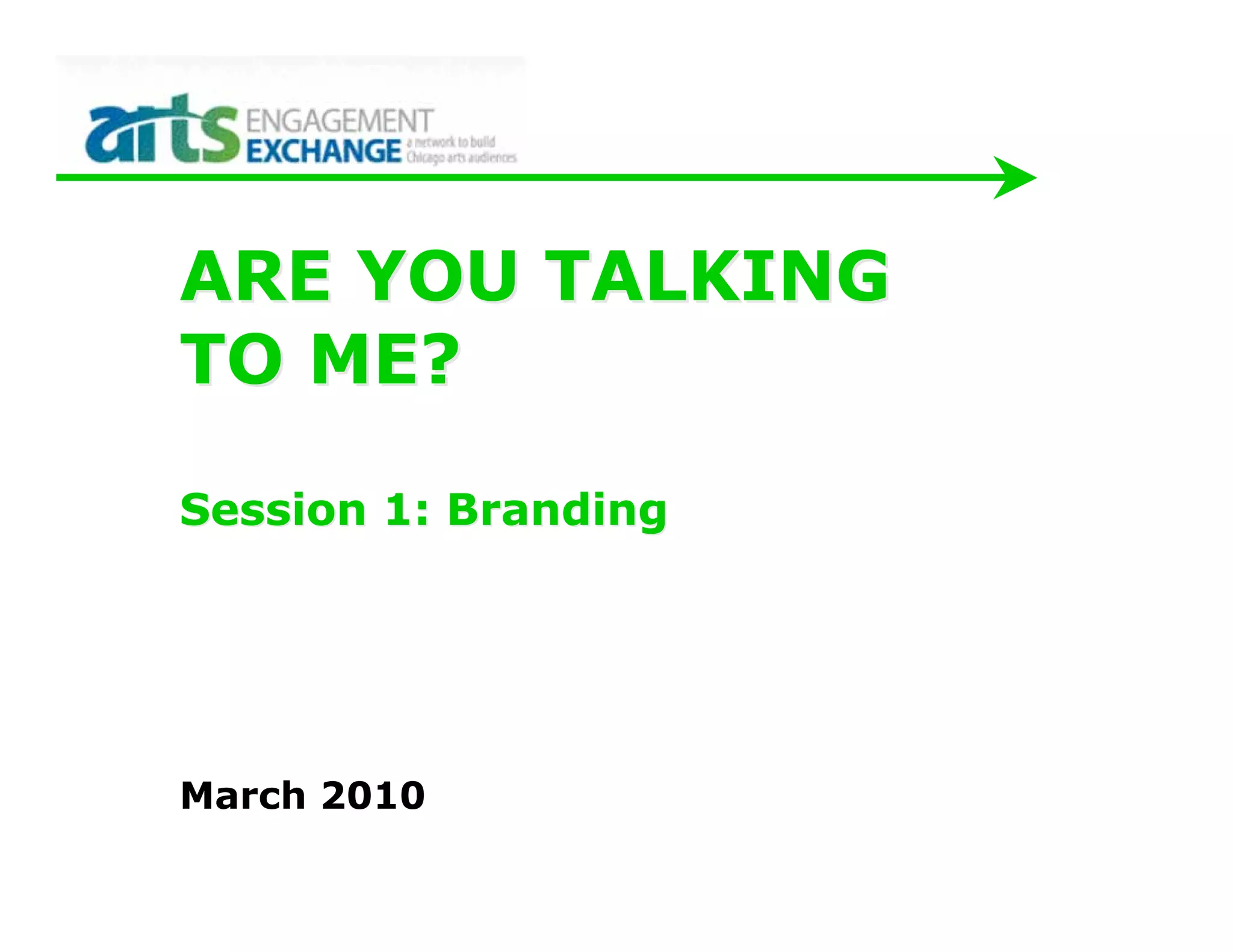 arts ENGAGEMENT EXCHANGE a network to build Chicago arts audiences

ARE YOU TALKING TO ME?

Session 1: Branding

March 2010